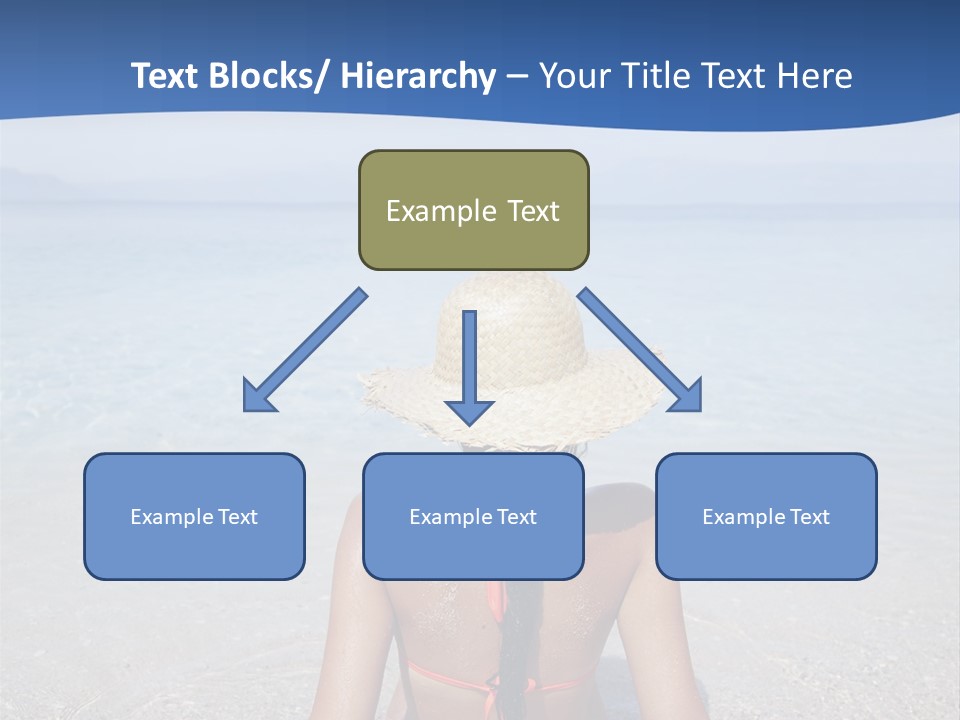 Text Blocks/ Hierarchy – Your Title Text Here

Example Text

Example Text

Example Text

Example Text